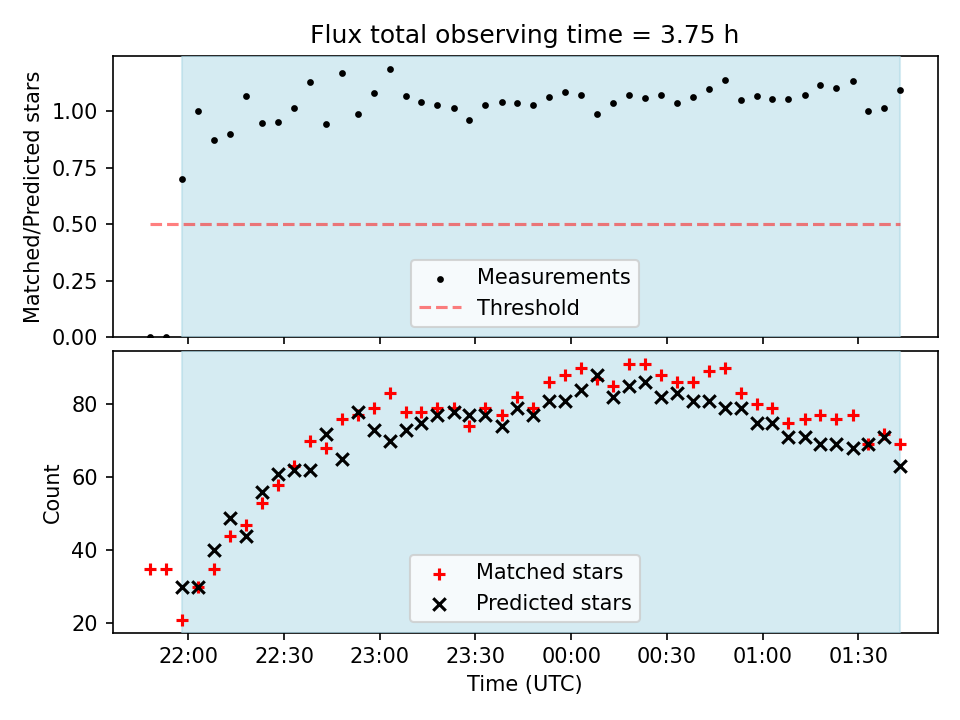 Flux total observing time = 3.75 h

Matched/Predicted stars

1.00
0.75
0.50
0.25
0.00

Measurements
Threshold

Count

80
60
40
20

Matched stars
Predicted stars

22:00 22:30 23:00 23:30 00:00 00:30 01:00 01:30

Time (UTC)